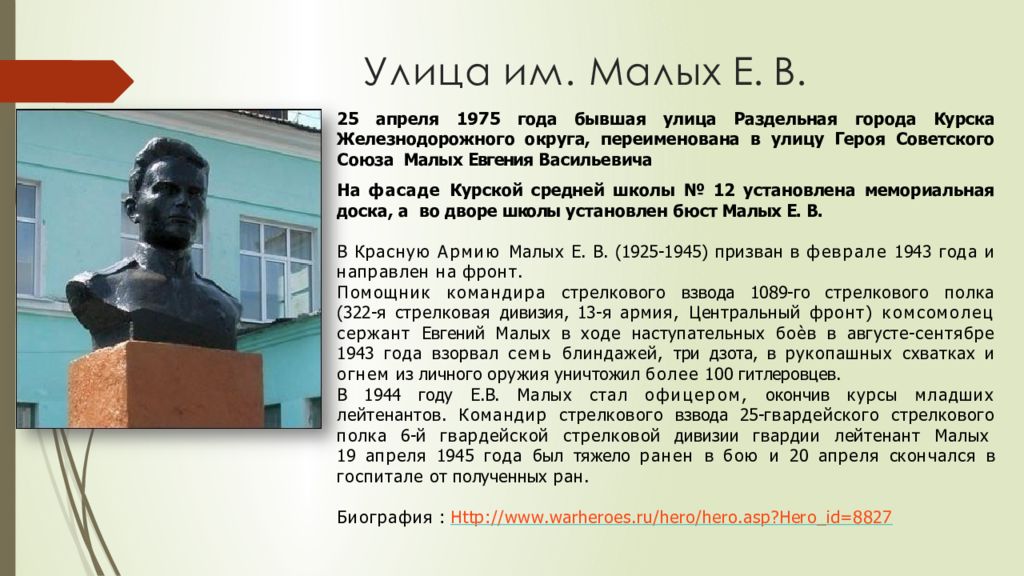 Улица им. Малых Е. В.

25 апреля 1975 года бывшая улица Раздельная города Курска Железнодорожного округа, переименована в улицу Героя Советского Союза Малых Евгения Васильевича

На фасаде Курской средней школы № 12 установлена мемориальная доска, а во дворе школы установлен бюст Малых Е. В.

В Красную Армию Малых Е. В. (1925-1945) призван в феврале 1943 года и направлен на фронт.
Помощник командира стрелкового взвода 1089-го стрелкового полка (322-я стрелковая дивизия, 13-я армия, Центральный фронт) комсомолец сержант Евгений Малых в ходе наступательных боёв в августе-сентябре 1943 года взорвал семь блиндажей, три дзота, в рукопашных схватках и огнем из личного оружия уничтожил более 100 гитлеровцев.
В 1944 году Е.В. Малых стал офицером, окончив курсы младших лейтенантов. Командир стрелкового взвода 25-гвардейского стрелкового полка 6-й гвардейской стрелковой дивизии гвардии лейтенант Малых 19 апреля 1945 года был тяжело ранен в бою и 20 апреля скончался в госпитале от полученных ран.

Биография : Http://www.warheroes.ru/hero/hero.asp?Hero_id=8827